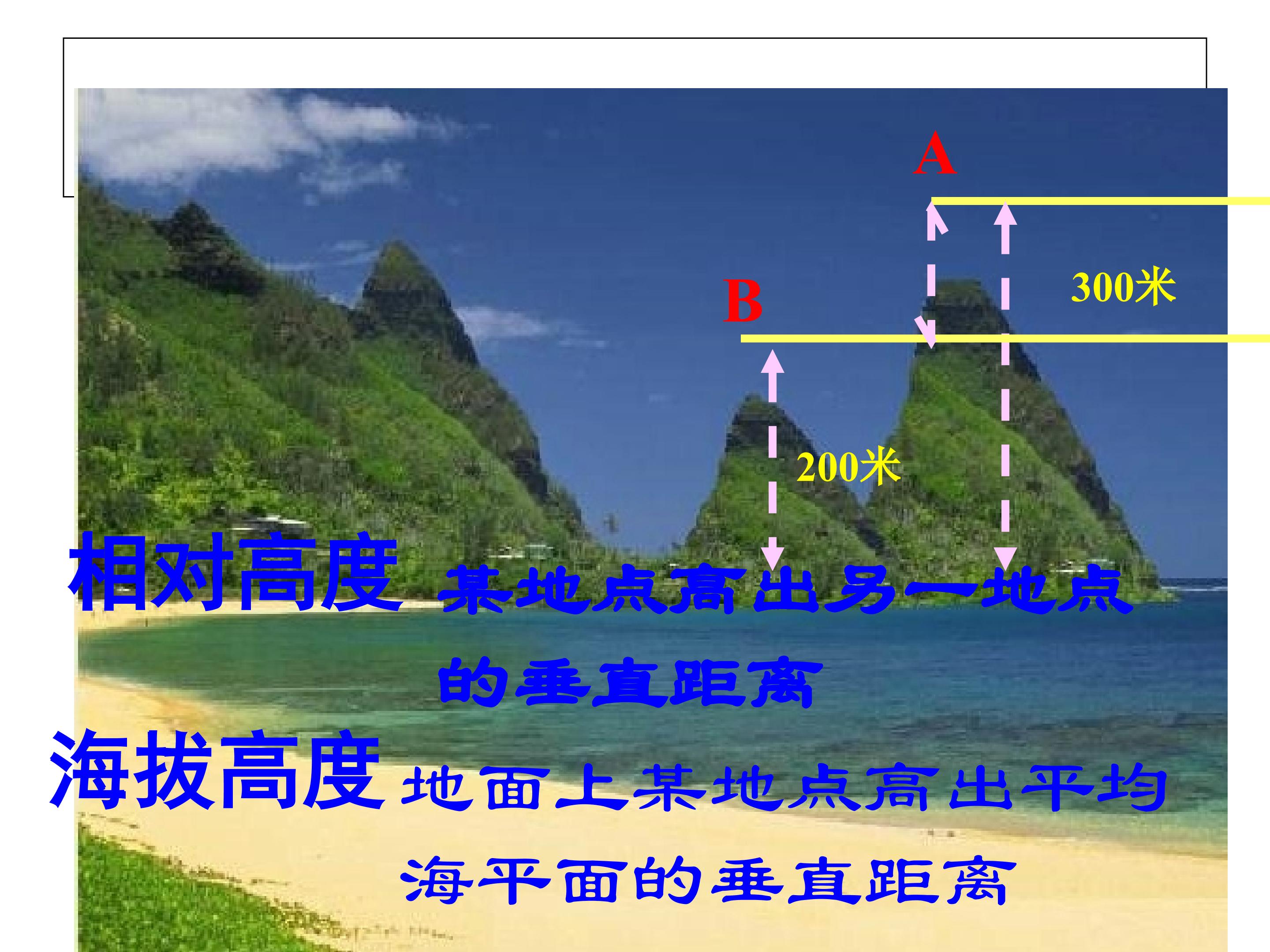 A

B

300米

200米

相对高度 某地点高出另一地点的垂直距离

海拔高度 地面上某地点高出平均海平面的垂直距离